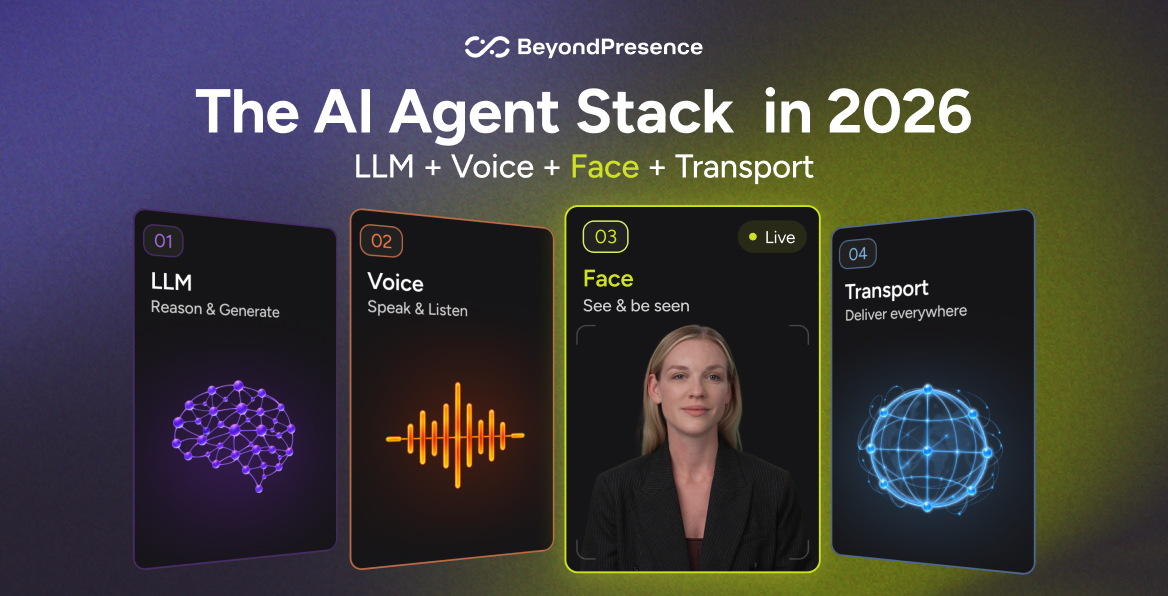 BeyondPresence

The AI Agent Stack in 2026

LLM + Voice + Face + Transport

01
LLM
Reason & Generate

02
Voice
Speak & Listen

03
Live
Face
See & be seen

04
Transport
Deliver everywhere